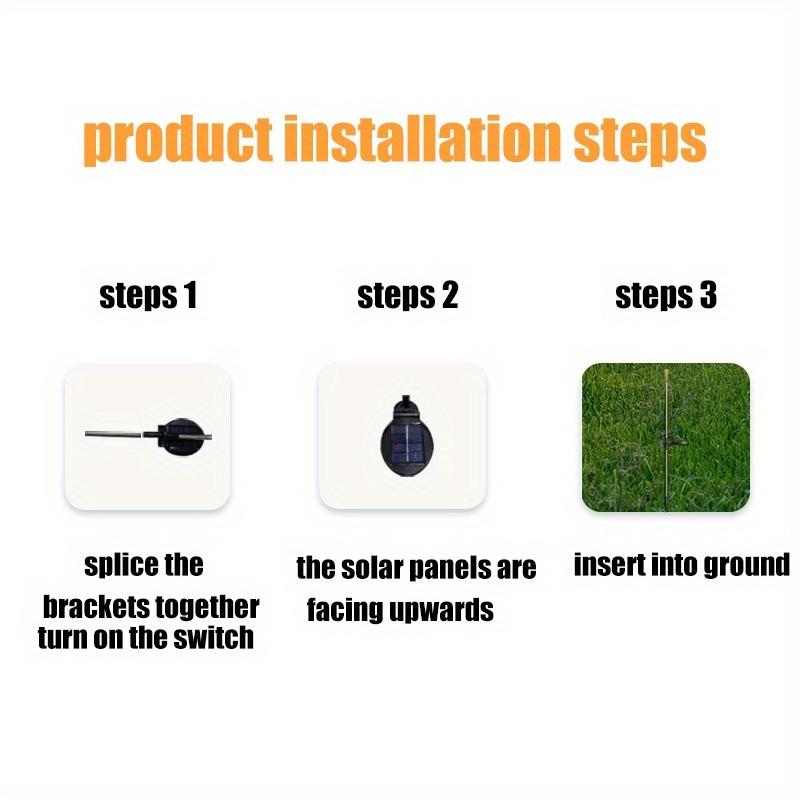 product installation steps

steps 1

splice the brackets together turn on the switch

steps 2

the solar panels are facing upwards

steps 3

insert into ground